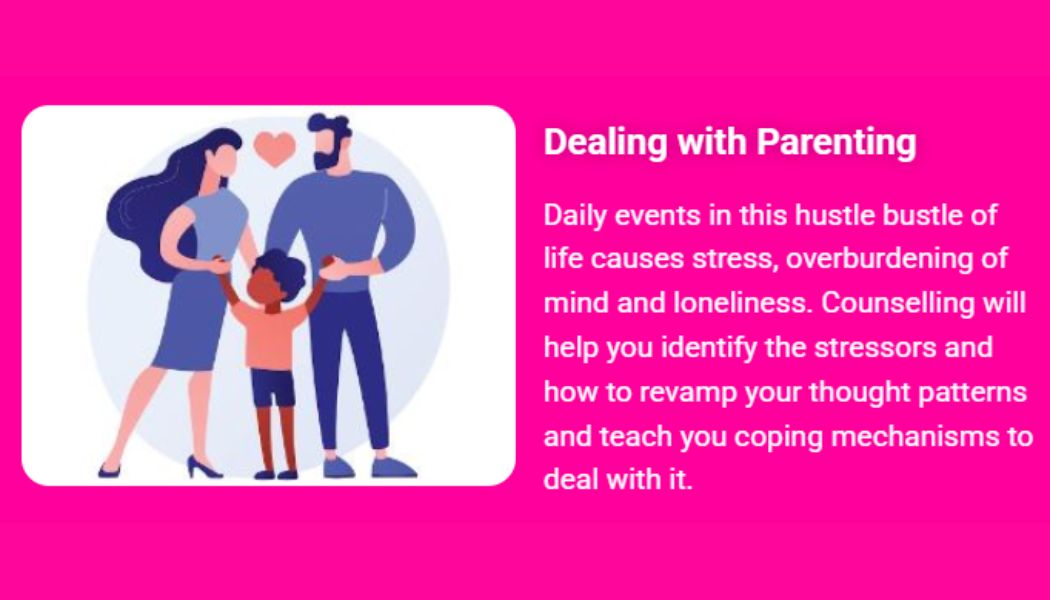 Dealing with Parenting

Daily events in this hustle bustle of life causes stress, overburdening of mind and loneliness. Counselling will help you identify the stressors and how to revamp your thought patterns and teach you coping mechanisms to deal with it.